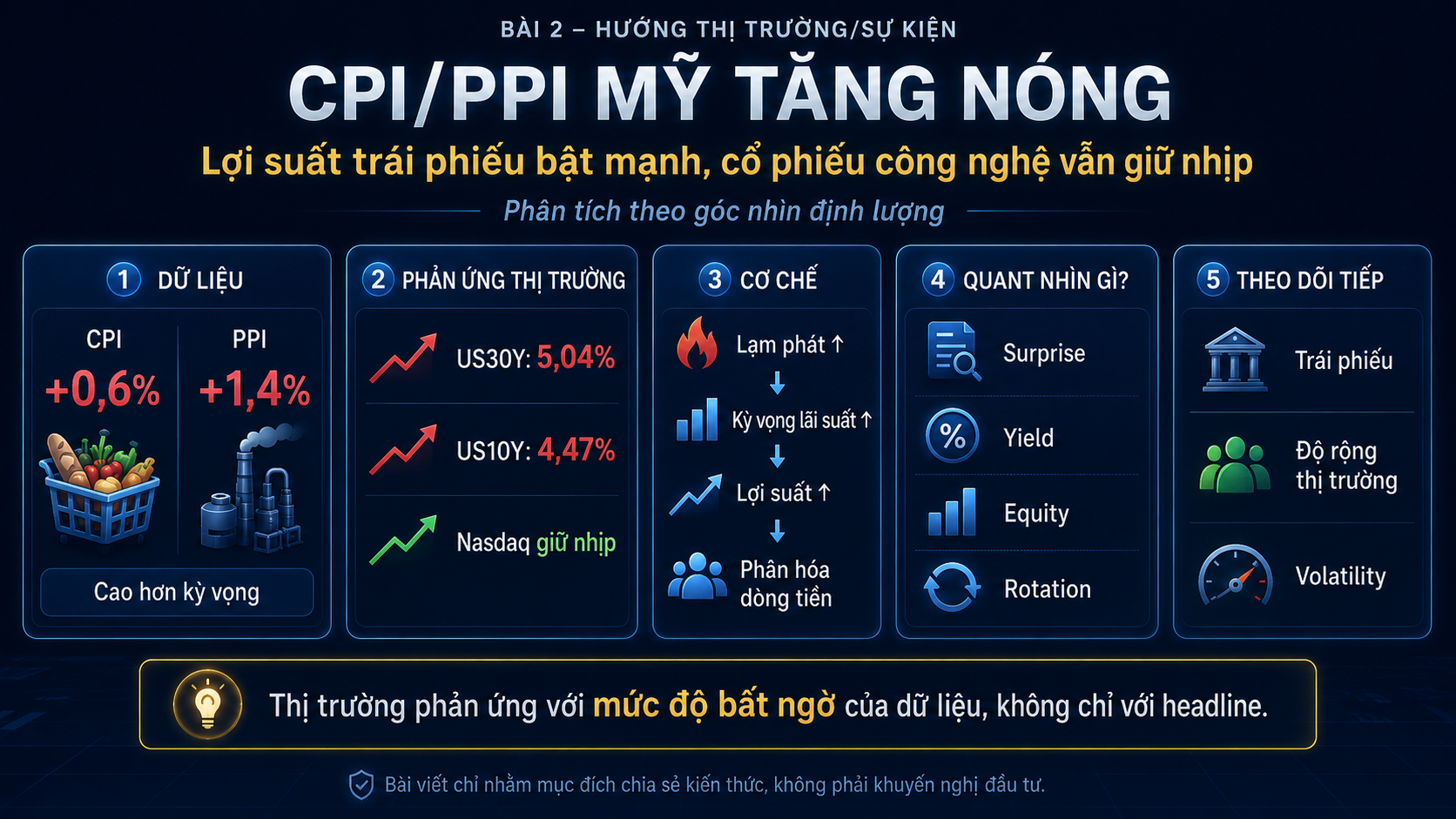 BÀI 2 – HƯỚNG THỊ TRƯỜNG/SỰ KIỆN

CPI/PPI MỸ TĂNG NÓNG

Lợi suất trái phiếu bật mạnh, cổ phiếu công nghệ vẫn giữ nhịp

Phân tích theo góc nhìn định lượng

1 DỮ LIỆU

CPI
+0,6%

PPI
+1,4%

Cao hơn kỳ vọng

2 PHẢN ỨNG THỊ TRƯỜNG

US30Y: 5,04%

US10Y: 4,47%

Nasdaq giữ nhịp

3 CƠ CHẾ

Lạm phát ↑

Kỳ vọng lãi suất ↑

Lợi suất ↑

Phân hóa dòng tiền

4 QUANT NHÌN GÌ?

Surprise

Yield

Equity

Rotation

5 THEO DÕI TIẾP

Trái phiếu

Độ rộng thị trường

Volatility

Thị trường phản ứng với mức độ bất ngờ của dữ liệu, không chỉ với headline.

Bài viết chỉ nhằm mục đích chia sẻ kiến thức, không phải khuyến nghị đầu tư.